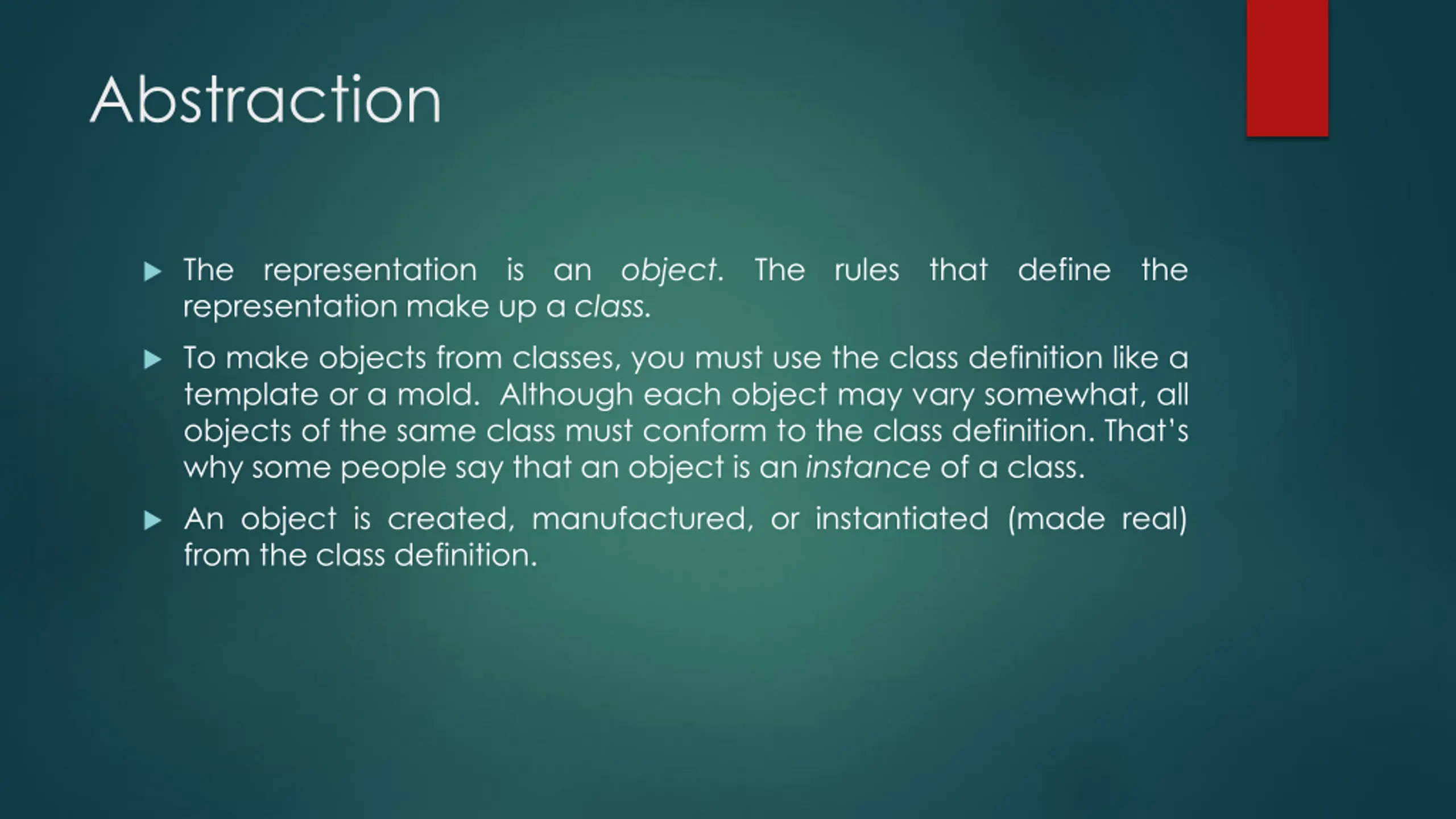 Abstraction

▶ The representation is an object. The rules that define the representation make up a class.

▶ To make objects from classes, you must use the class definition like a template or a mold. Although each object may vary somewhat, all objects of the same class must conform to the class definition. That's why some people say that an object is an instance of a class.

▶ An object is created, manufactured, or instantiated (made real) from the class definition.